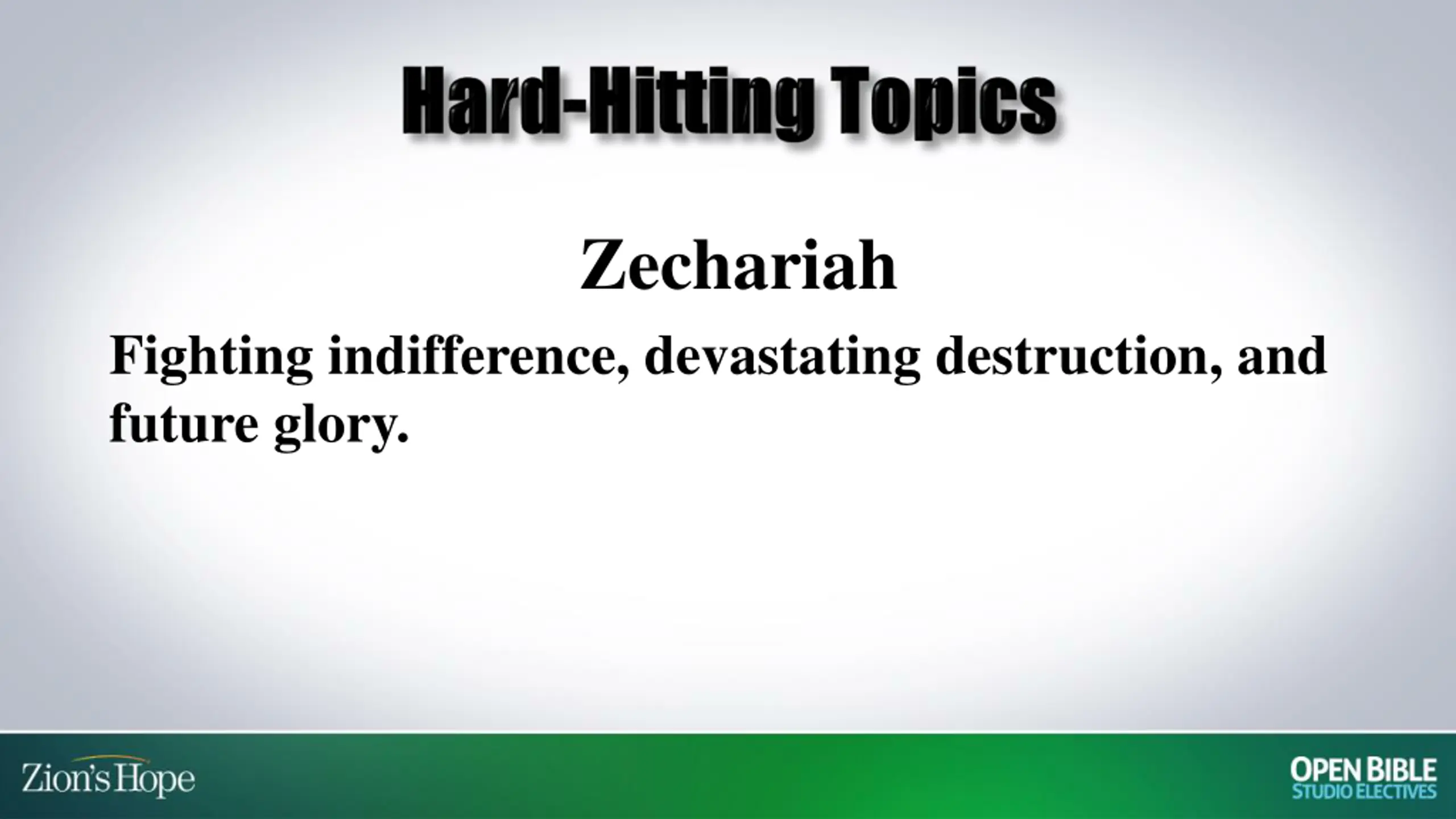 Hard-Hitting Topics

Zechariah

Fighting indifference, devastating destruction, and future glory.

Zion's Hope

OPEN BIBLE
STUDIO ELECTIVES